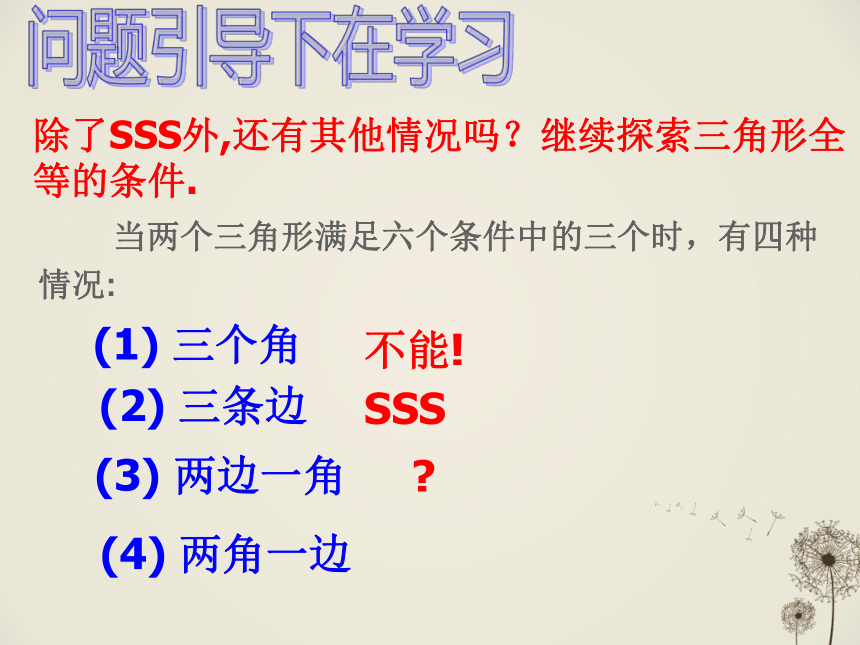 问题引导下在学习

除了SSS外,还有其他情况吗？继续探索三角形全等的条件.

当两个三角形满足六个条件中的三个时，有四种情况:

(1) 三个角 不能!

(2) 三条边 SSS

(3) 两边一角 ?

(4) 两角一边